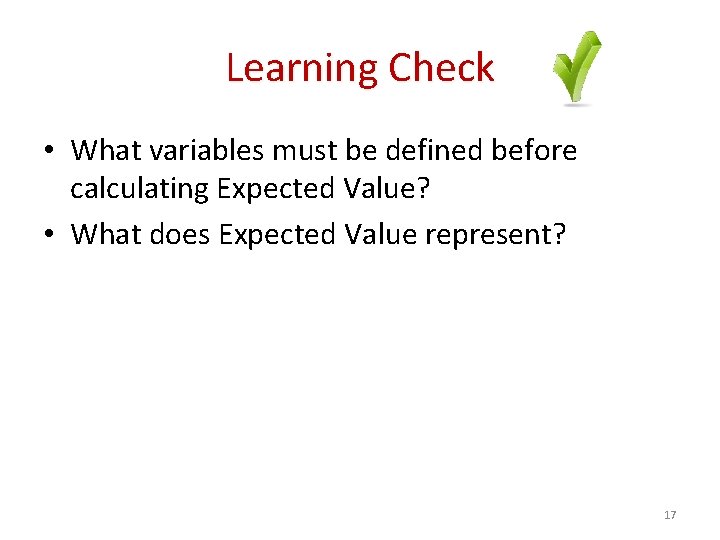 Learning Check

• What variables must be defined before calculating Expected Value?
• What does Expected Value represent?

17